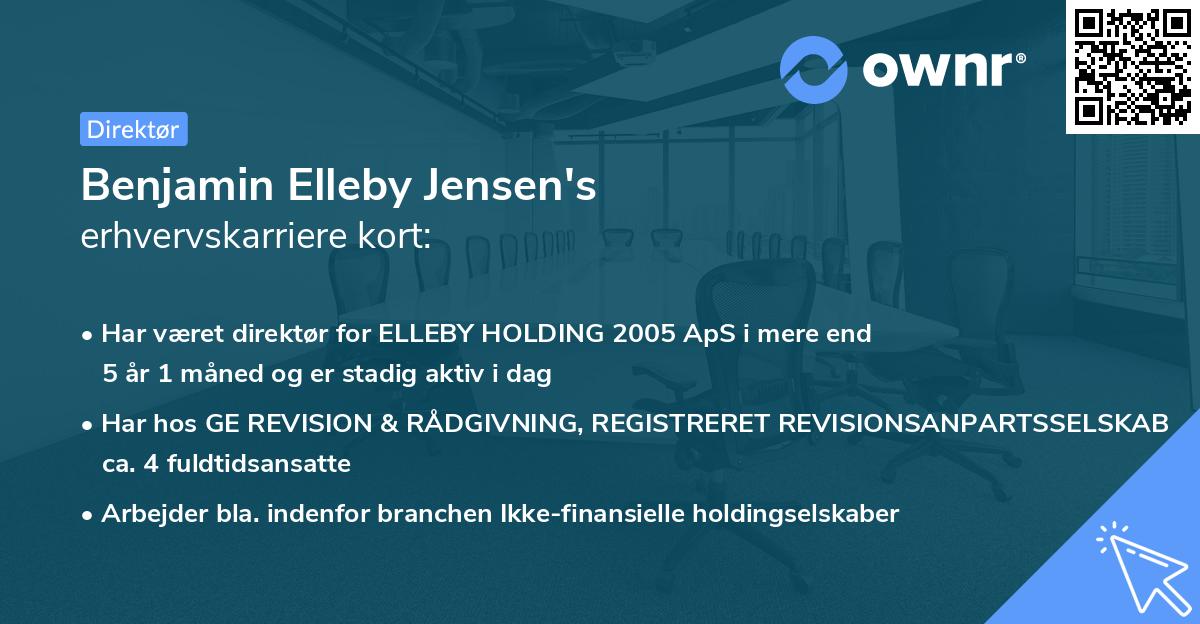 ownr®

Direktør

Benjamin Elleby Jensen's
erhvervskarriere kort:

• Har været direktør for ELLEBY HOLDING 2005 ApS i mere end 5 år 1 måned og er stadig aktiv i dag

• Har hos GE REVISION & RÅDGIVNING, REGISTRERET REVISIONSANPARTSSELSKAB ca. 4 fuldtidsansatte

• Arbejder bla. indenfor branchen Ikke-finansielle holdingselskaber